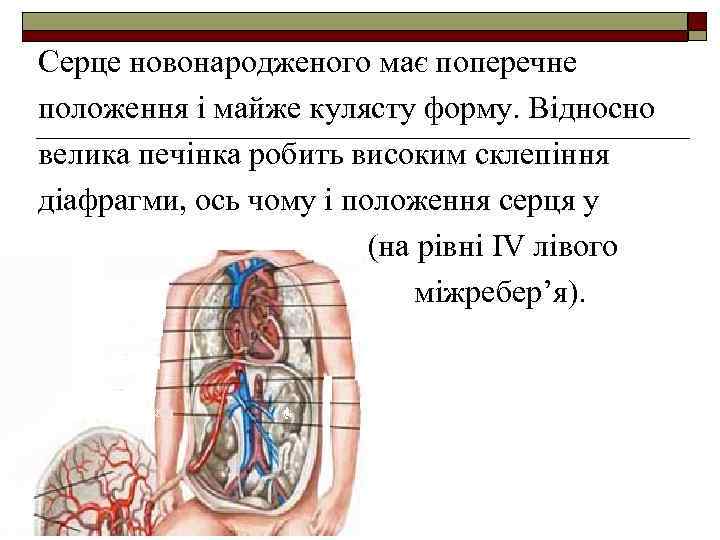 Серце новонародженого має поперечне положення і майже кулясту форму. Відносно велика печінка робить високим склепіння діафрагми, ось чому і положення серця у

(на рівні IV лівого міжребер’я).